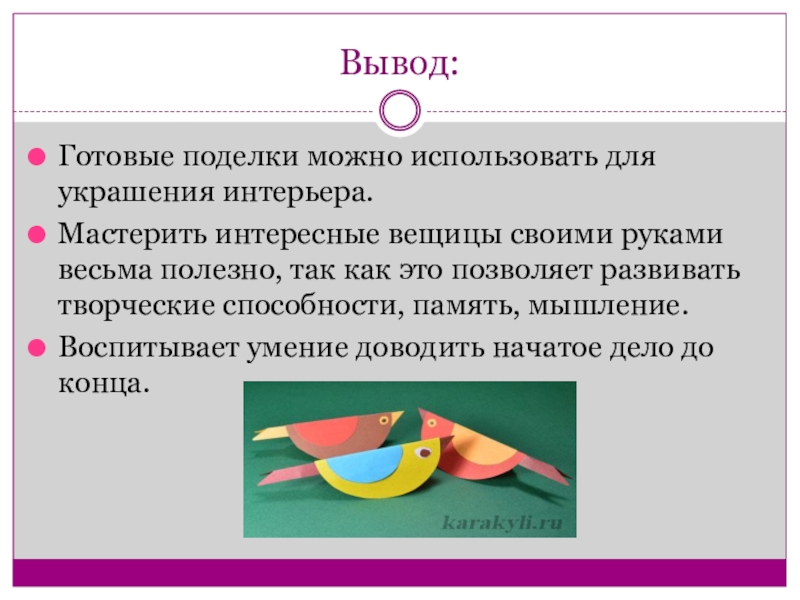 Вывод:

Готовые поделки можно использовать для украшения интерьера.

Мастерить интересные вещицы своими руками весьма полезно, так как это позволяет развивать творческие способности, память, мышление.

Воспитывает умение доводить начатое дело до конца.

karakyli.ru